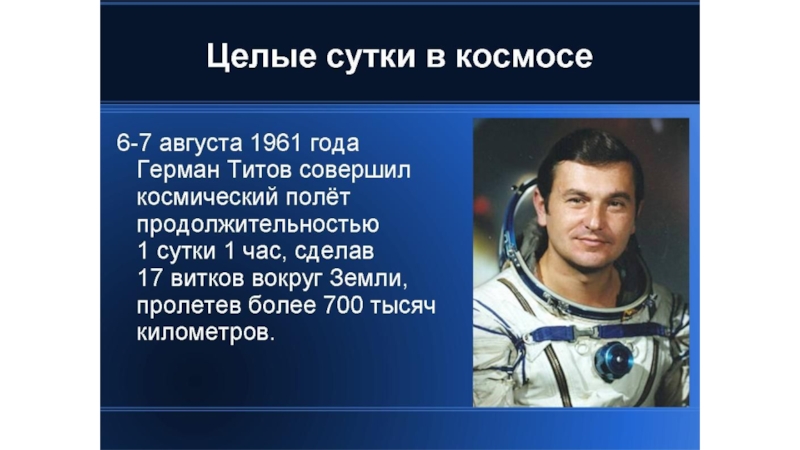 Целые сутки в космосе

6-7 августа 1961 года Герман Титов совершил космический полёт продолжительностью 1 сутки 1 час, сделав 17 витков вокруг Земли, пролетев более 700 тысяч километров.